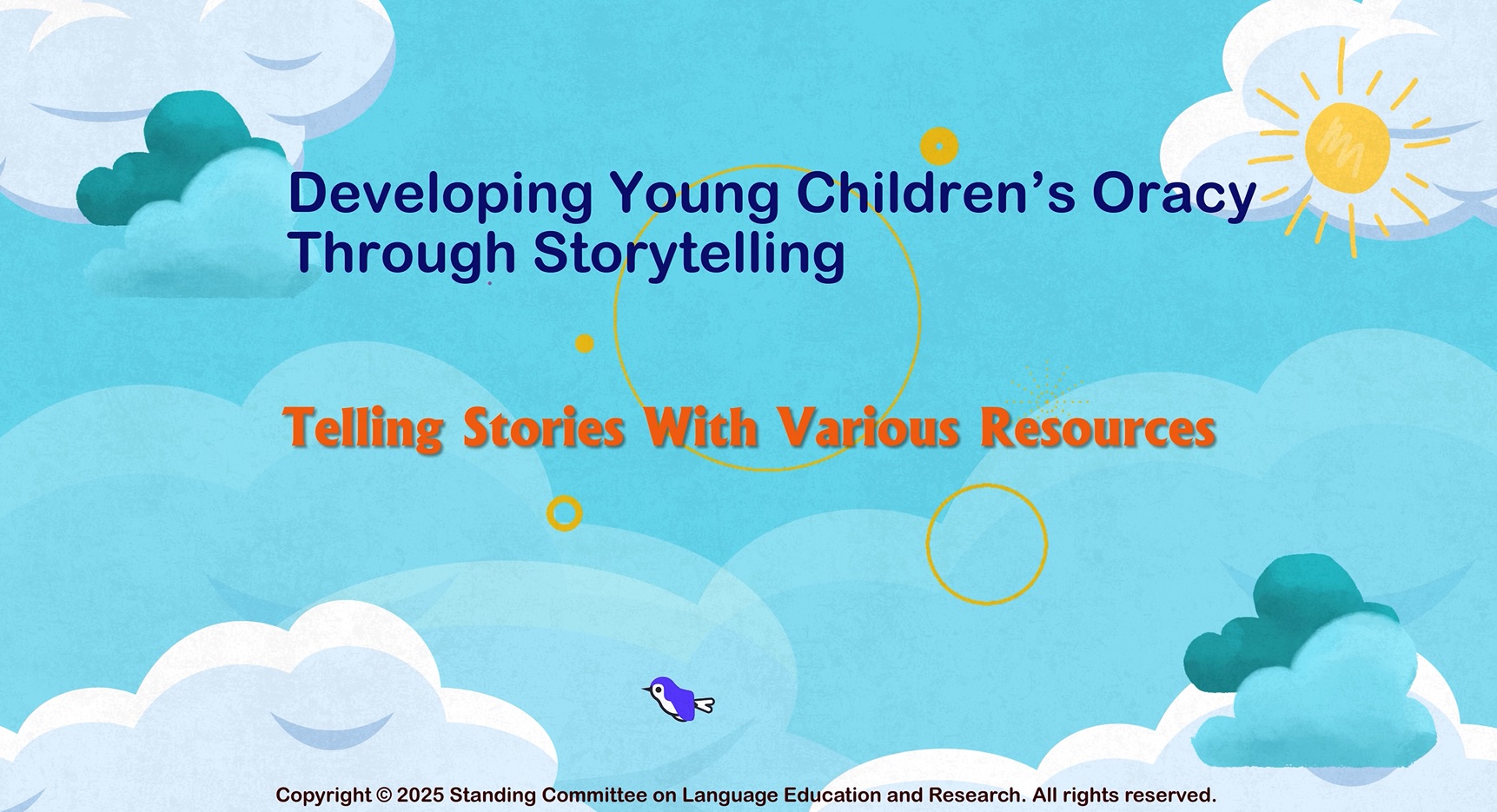 Developing Young Children's Oracy Through Storytelling

Telling Stories With Various Resources

Copyright © 2025 Standing Committee on Language Education and Research. All rights reserved.